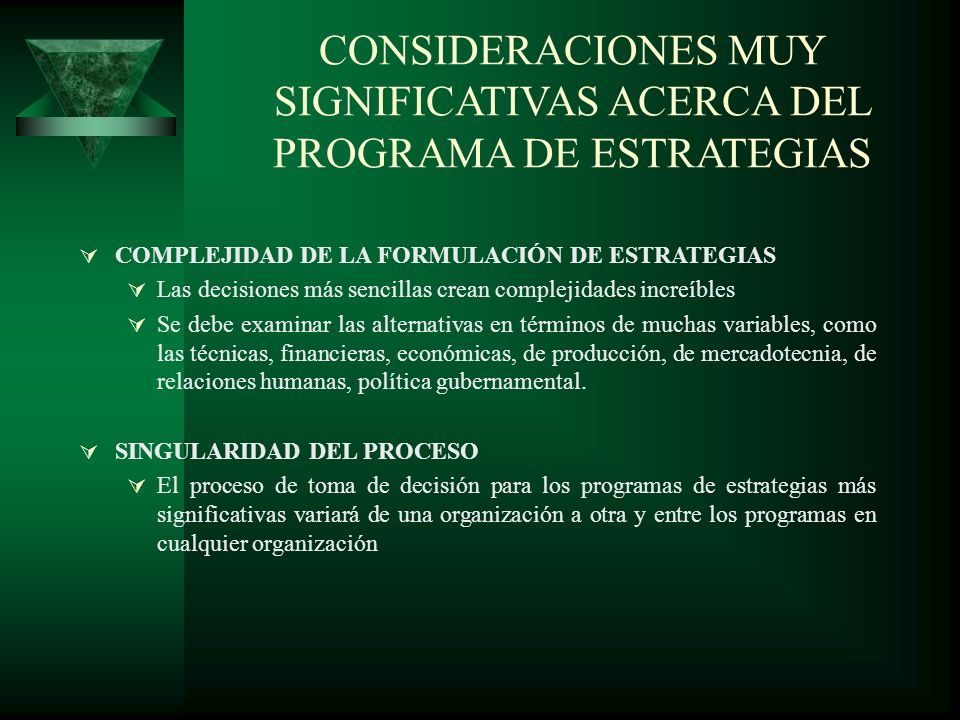 CONSIDERACIONES MUY SIGNIFICATIVAS ACERCA DEL PROGRAMA DE ESTRATEGIAS

COMPLEJIDAD DE LA FORMULACIÓN DE ESTRATEGIAS

Las decisiones más sencillas crean complejidades increíbles

Se debe examinar las alternativas en términos de muchas variables, como las técnicas, financieras, económicas, de producción, de mercadotecnia, de relaciones humanas, política gubernamental.

SINGULARIDAD DEL PROCESO

El proceso de toma de decisión para los programas de estrategias más significativas variará de una organización a otra y entre los programas en cualquier organización